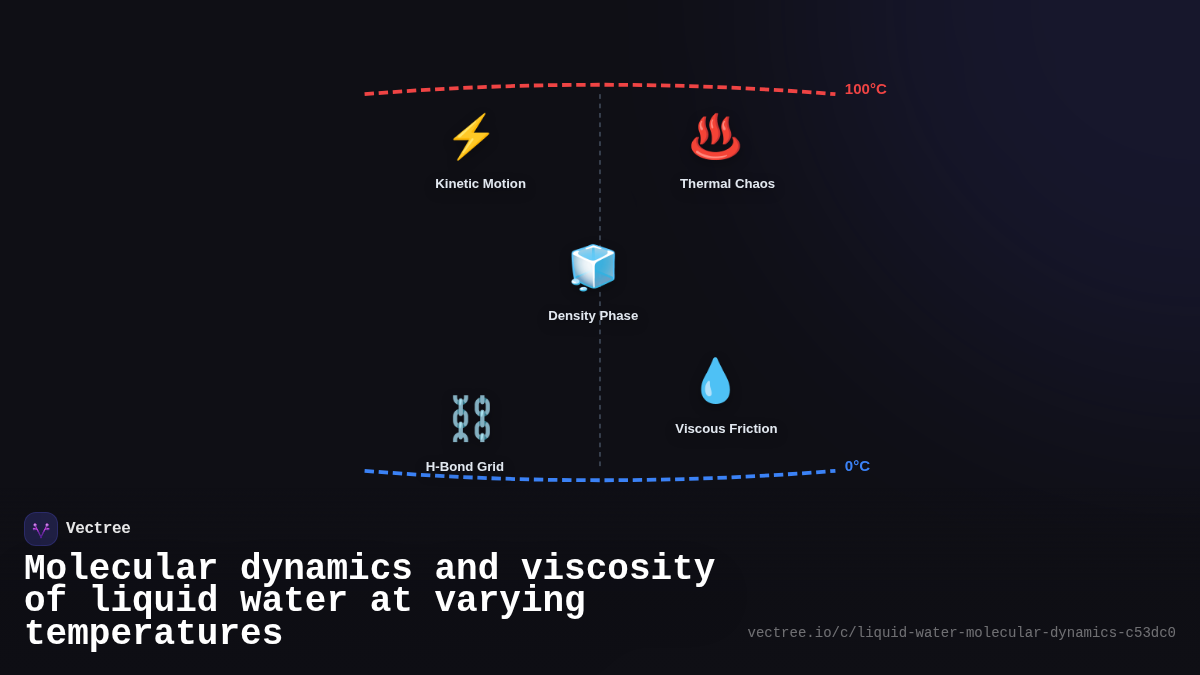 100°C

Kinetic Motion

Thermal Chaos

Density Phase

Viscous Friction

H-Bond Grid

0°C

Vectree

Molecular dynamics and viscosity of liquid water at varying temperatures

vectree.io/c/liquid-water-molecular-dynamics-c53dc0